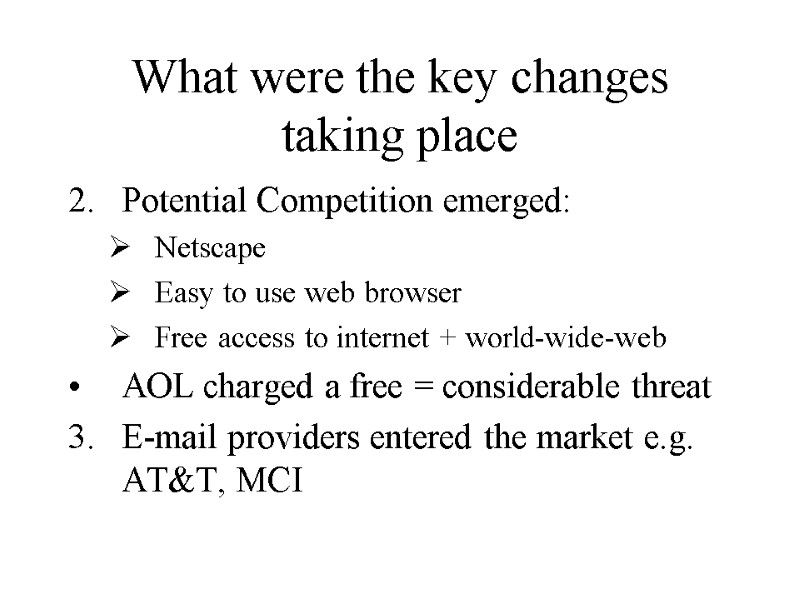 What were the key changes taking place

2. Potential Competition emerged:
➢ Netscape
➢ Easy to use web browser
➢ Free access to internet + world-wide-web
• AOL charged a free = considerable threat
3. E-mail providers entered the market e.g. AT&T, MCI